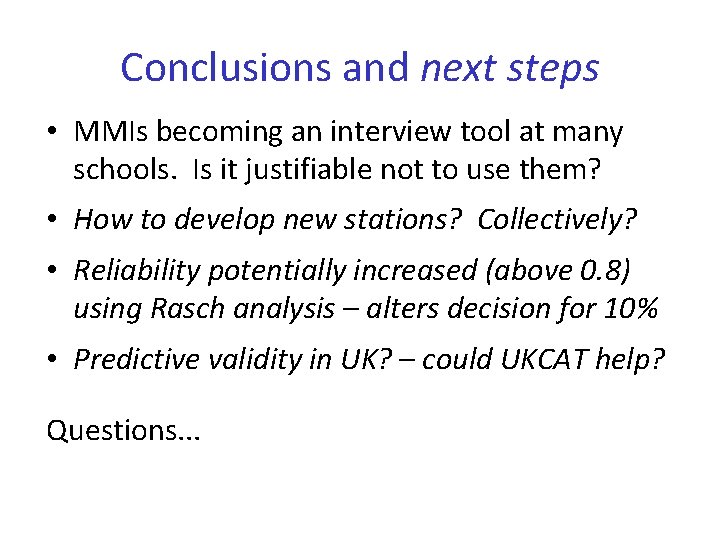 Conclusions and next steps

• MMIs becoming an interview tool at many schools. Is it justifiable not to use them?

• How to develop new stations? Collectively?

• Reliability potentially increased (above 0.8) using Rasch analysis – alters decision for 10%

• Predictive validity in UK? – could UKCAT help?

Questions...